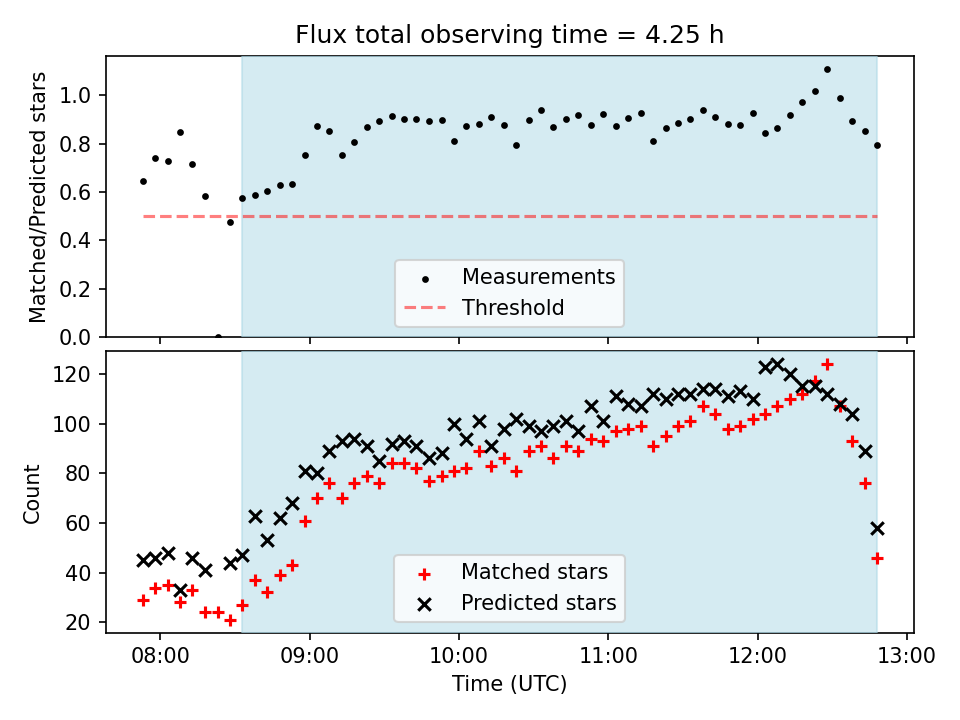 Flux total observing time = 4.25 h

Matched/Predicted stars

1.0
0.8
0.6
0.4
0.2
0.0

Measurements
Threshold

Count

120
100
80
60
40
20

Matched stars
Predicted stars

08:00
09:00
10:00
11:00
12:00
13:00

Time (UTC)